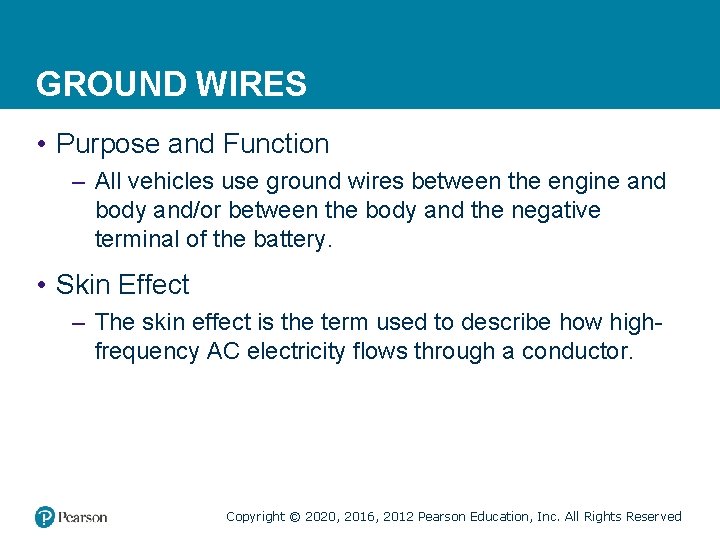 GROUND WIRES

• Purpose and Function
– All vehicles use ground wires between the engine and body and/or between the body and the negative terminal of the battery.

• Skin Effect
– The skin effect is the term used to describe how high-frequency AC electricity flows through a conductor.

Pearson

Copyright © 2020, 2016, 2012 Pearson Education, Inc. All Rights Reserved